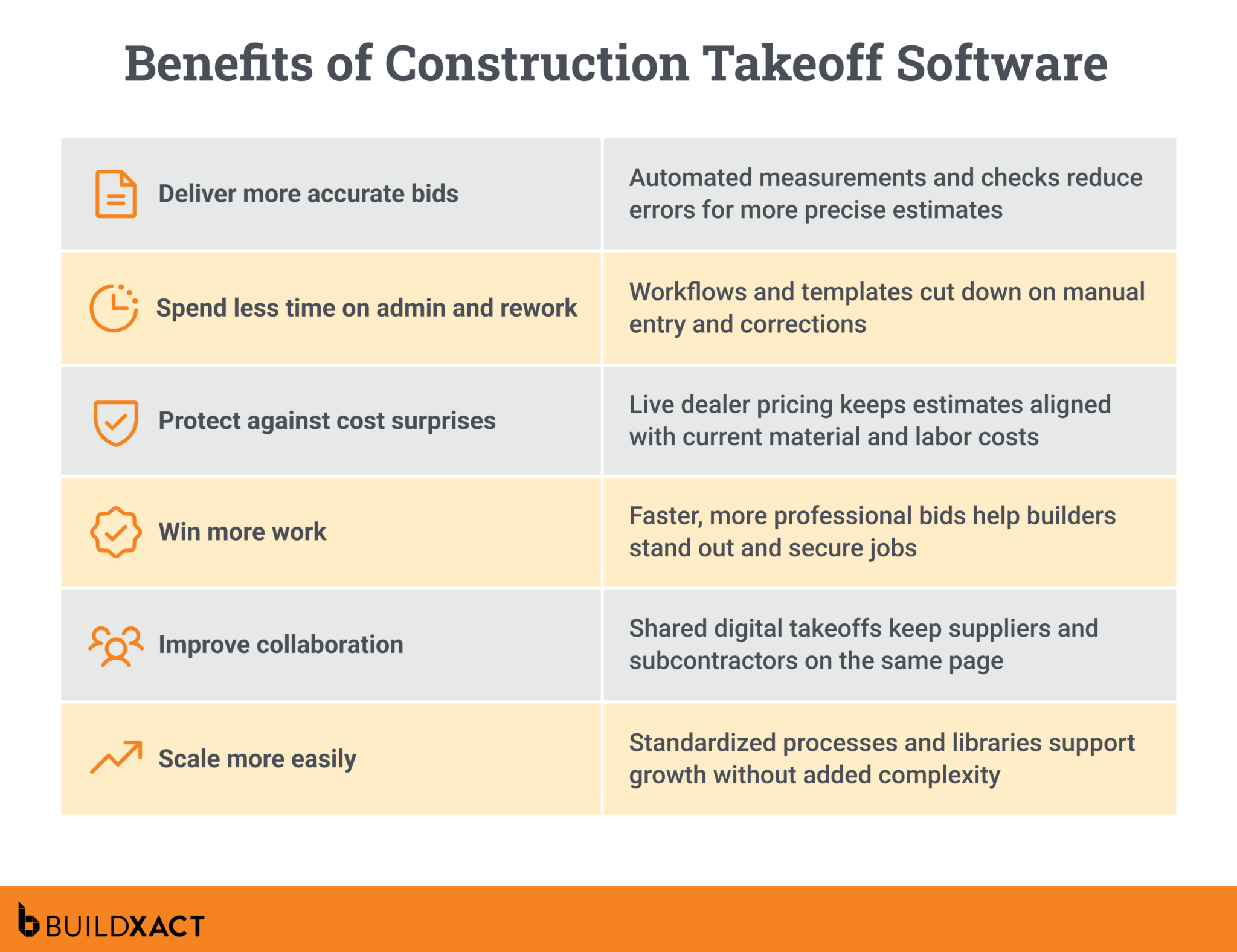 Benefits of Construction Takeoff Software

| | |
|---|---|
| Deliver more accurate bids | Automated measurements and checks reduce errors for more precise estimates |
| Spend less time on admin and rework | Workflows and templates cut down on manual entry and corrections |
| Protect against cost surprises | Live dealer pricing keeps estimates aligned with current material and labor costs |
| Win more work | Faster, more professional bids help builders stand out and secure jobs |
| Improve collaboration | Shared digital takeoffs keep suppliers and subcontractors on the same page |
| Scale more easily | Standardized processes and libraries support growth without added complexity |

BUILDXACT